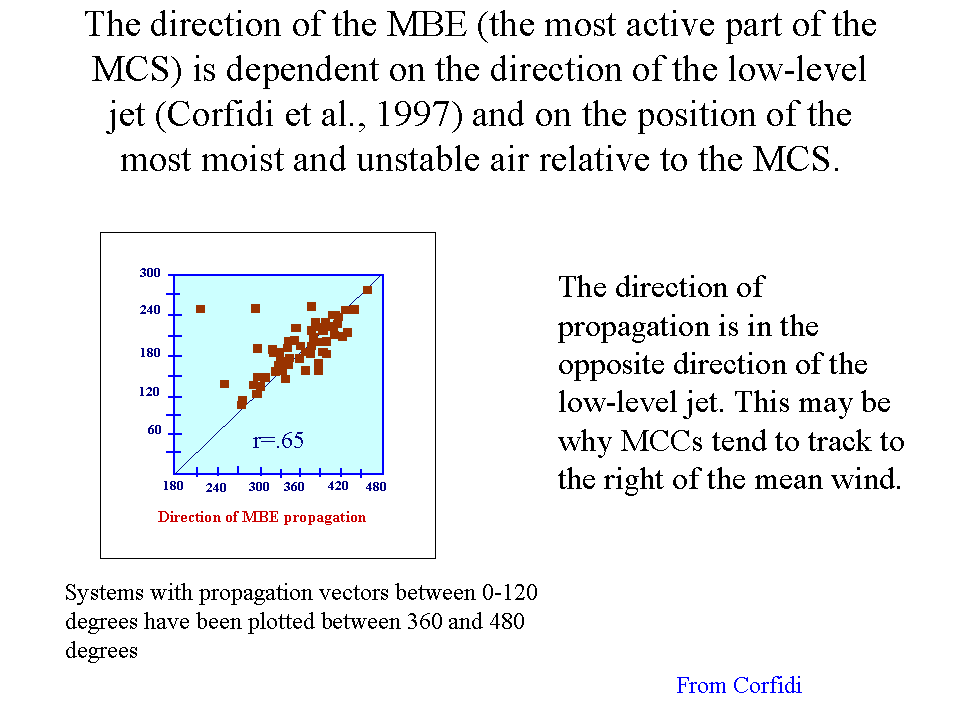 The direction of the MBE (the most active part of the MCS) is dependent on the direction of the low-level jet (Corfidi et al., 1997) and on the position of the most moist and unstable air relative to the MCS.

300
240
180
120
60
r=.65
180 240 300 360 420 480
Direction of MBE propagation

The direction of propagation is in the opposite direction of the low-level jet. This may be why MCCs tend to track to the right of the mean wind.

Systems with propagation vectors between 0-120 degrees have been plotted between 360 and 480 degrees

From Corfidi